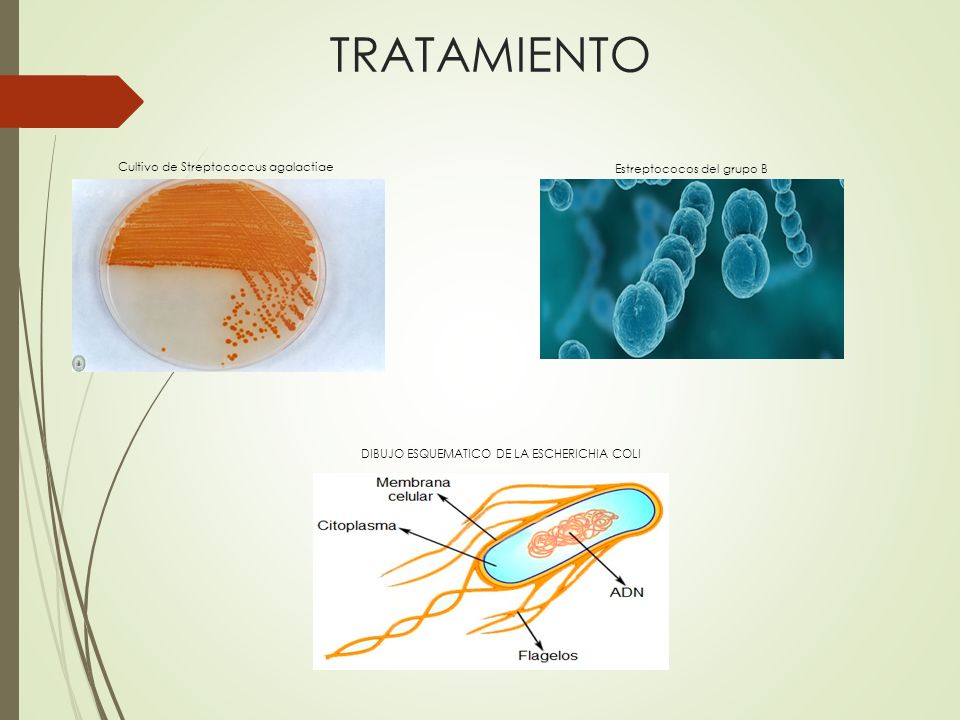 TRATAMIENTO

Cultivo de Streptococcus agalactiae

Estreptococos del grupo B

DIBUJO ESQUEMATICO DE LA ESCHERICHIA COLI

Membrana celular

Citoplasma

ADN

Flagelos